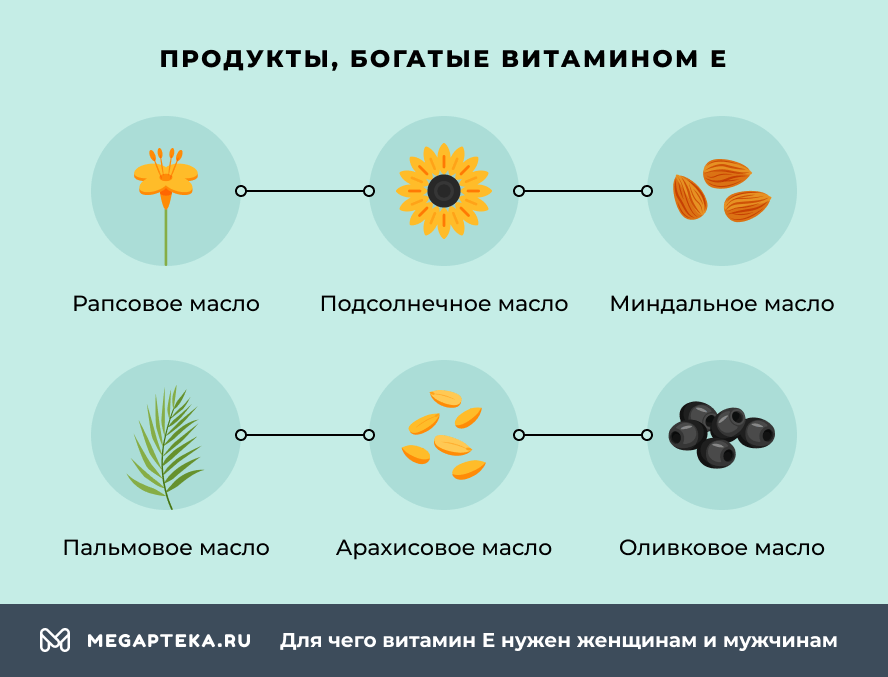 ПРОДУКТЫ, БОГАТЫЕ ВИТАМИНОМ Е

Рапсовое масло

Подсолнечное масло

Миндальное масло

Пальмовое масло

Арахисовое масло

Оливковое масло

MEGAPTEKA.RU

Для чего витамин Е нужен женщинам и мужчинам